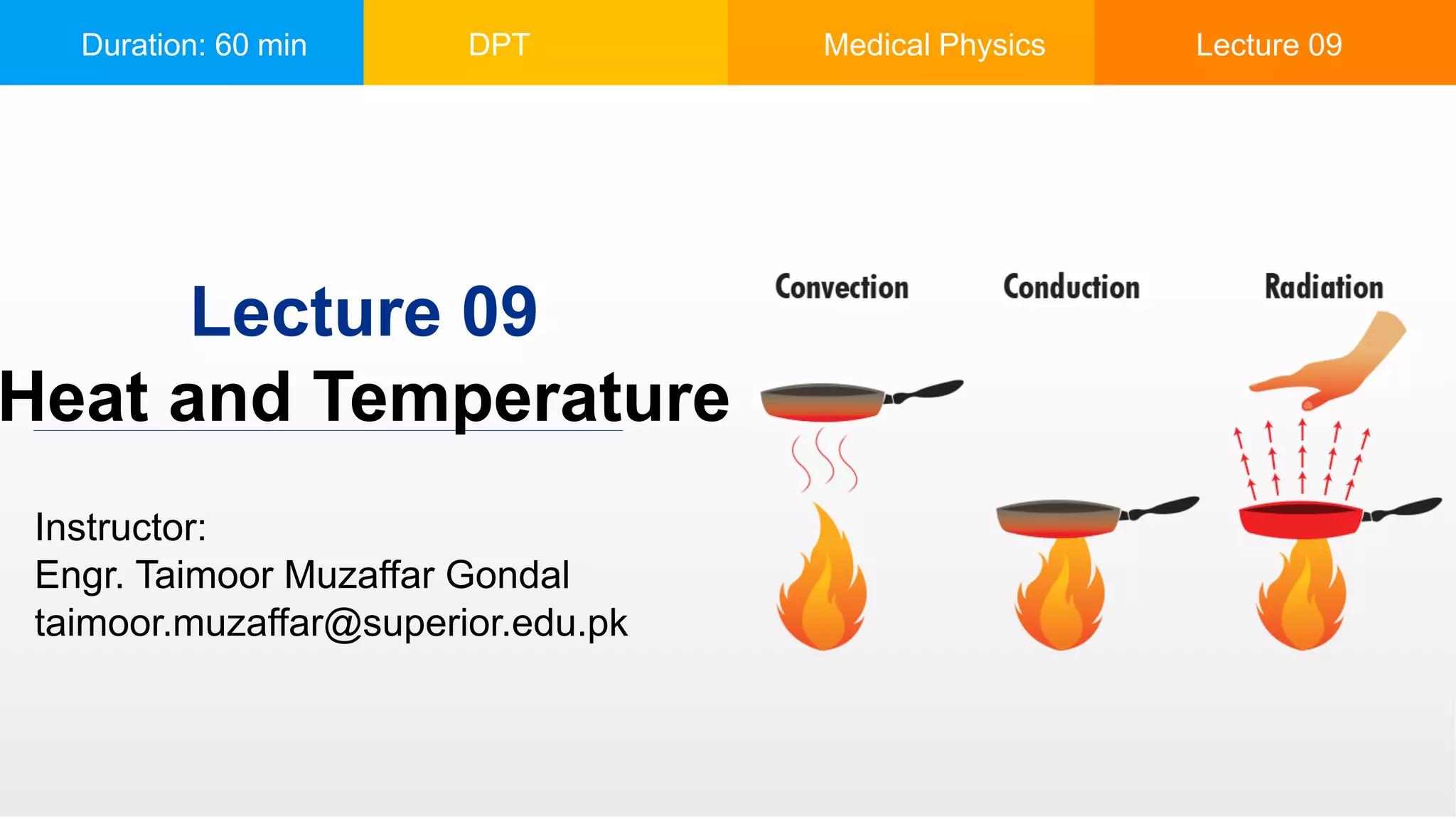 Duration: 60 min

DPT

Medical Physics

Lecture 09

Lecture 09

Heat and Temperature

Instructor:
Engr. Taimoor Muzaffar Gondal
taimoor.muzaffar@superior.edu.pk

Convection

Conduction

Radiation